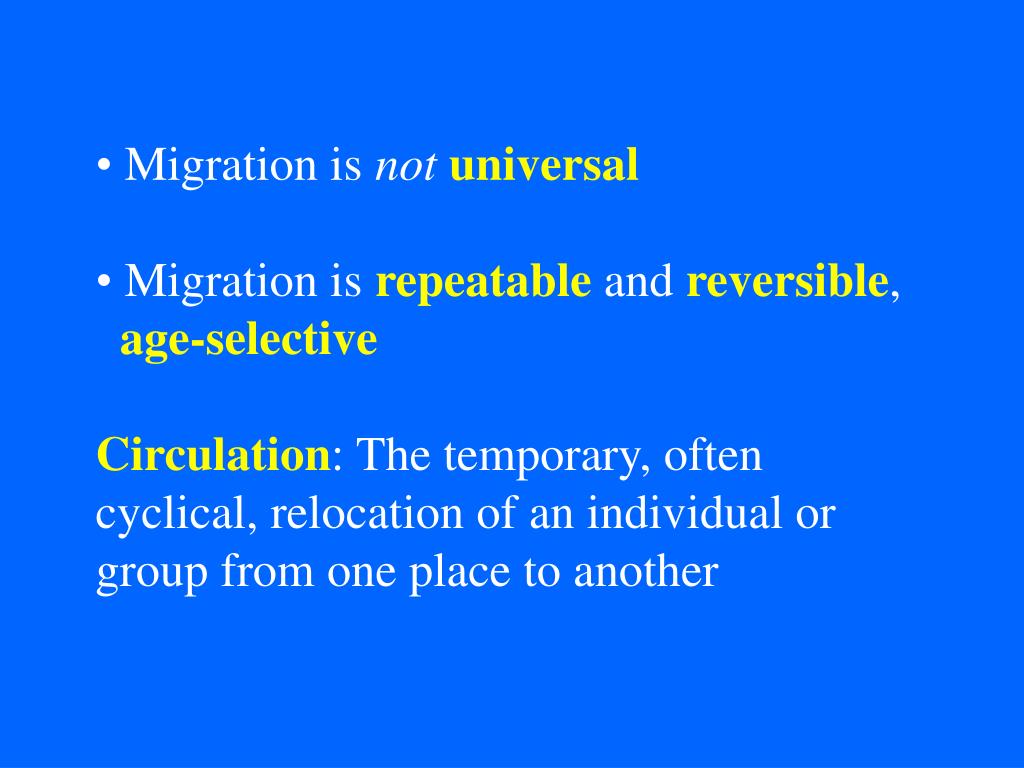 • Migration is not universal

• Migration is repeatable and reversible, age-selective

Circulation: The temporary, often cyclical, relocation of an individual or group from one place to another